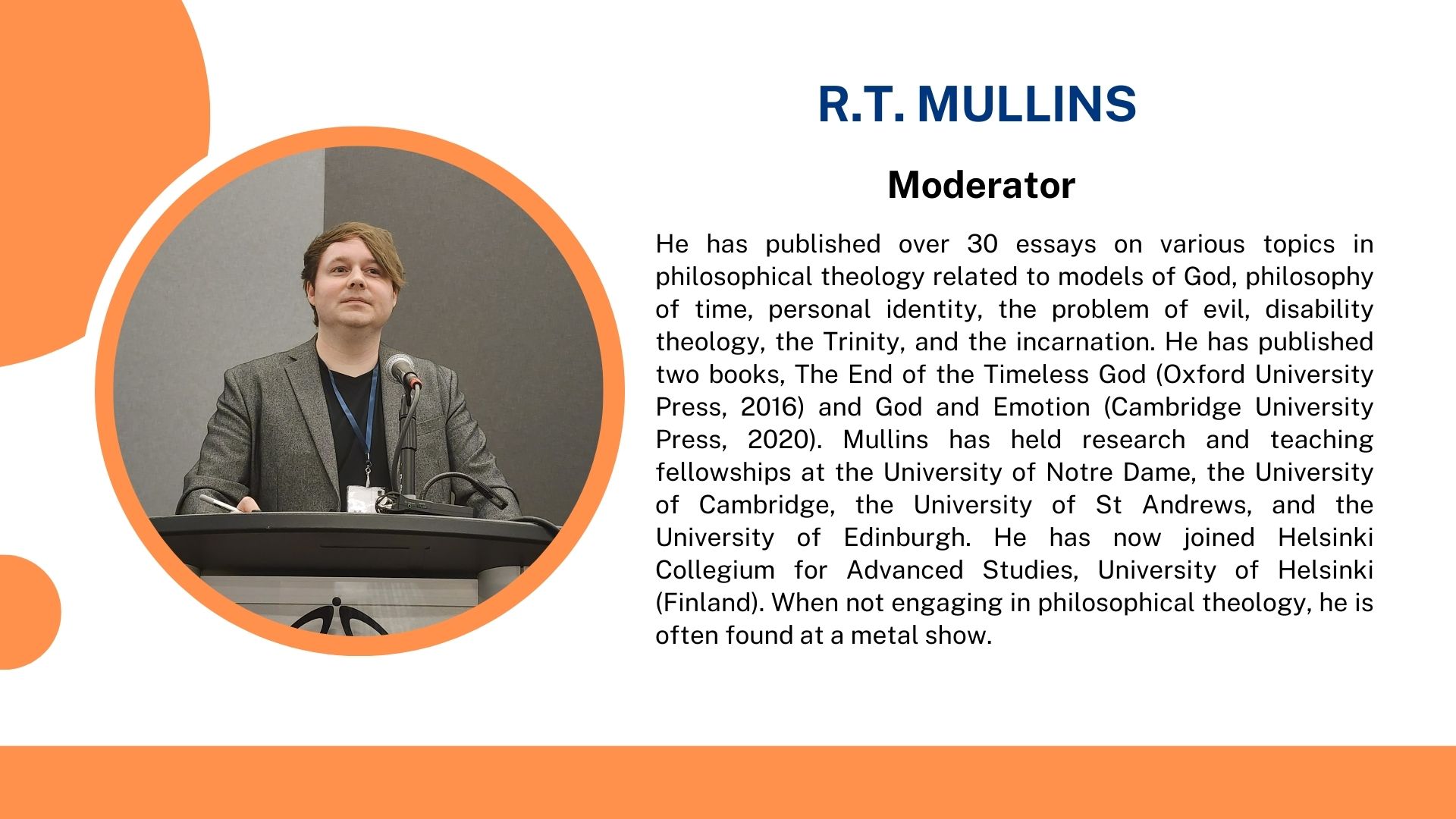 R.T. MULLINS

Moderator

He has published over 30 essays on various topics in philosophical theology related to models of God, philosophy of time, personal identity, the problem of evil, disability theology, the Trinity, and the incarnation. He has published two books, The End of the Timeless God (Oxford University Press, 2016) and God and Emotion (Cambridge University Press, 2020). Mullins has held research and teaching fellowships at the University of Notre Dame, the University of Cambridge, the University of St Andrews, and the University of Edinburgh. He has now joined Helsinki Collegium for Advanced Studies, University of Helsinki (Finland). When not engaging in philosophical theology, he is often found at a metal show.